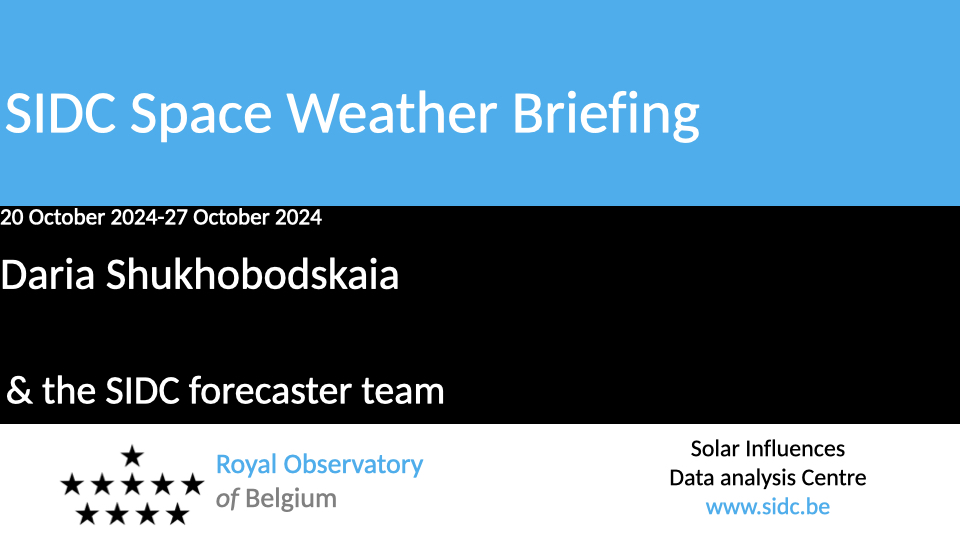 SIDC Space Weather Briefing

20 October 2024-27 October 2024

Daria Shukhobodskaia

& the SIDC forecaster team

Royal Observatory of Belgium

Solar Influences Data analysis Centre
www.sidc.be